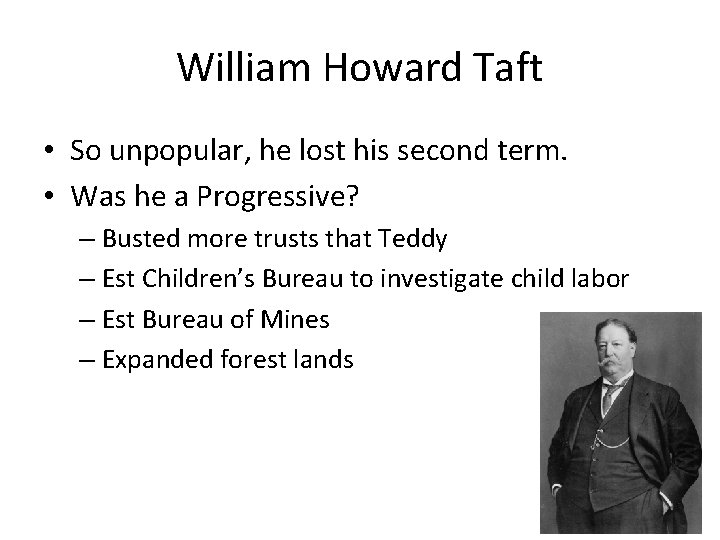 William Howard Taft

• So unpopular, he lost his second term.
• Was he a Progressive?
– Busted more trusts that Teddy
– Est Children's Bureau to investigate child labor
– Est Bureau of Mines
– Expanded forest lands